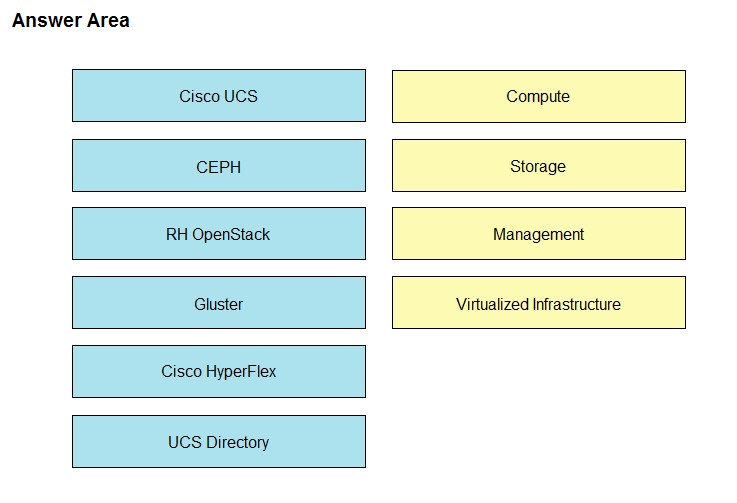 Answer Area

Cisco UCS

CEPH

RH OpenStack

Gluster

Cisco HyperFlex

UCS Directory

Compute

Storage

Management

Virtualized Infrastructure